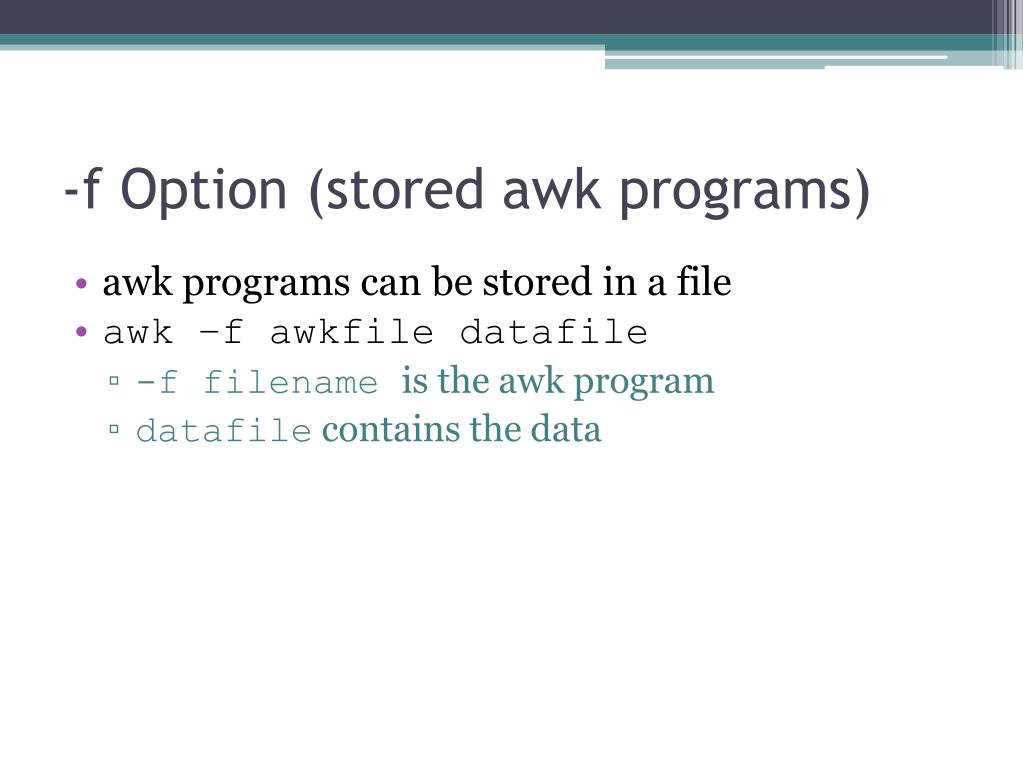 -f Option (stored awk programs)

• awk programs can be stored in a file
• awk –f awkfile datafile
▫ –f filename is the awk program
▫ datafile contains the data